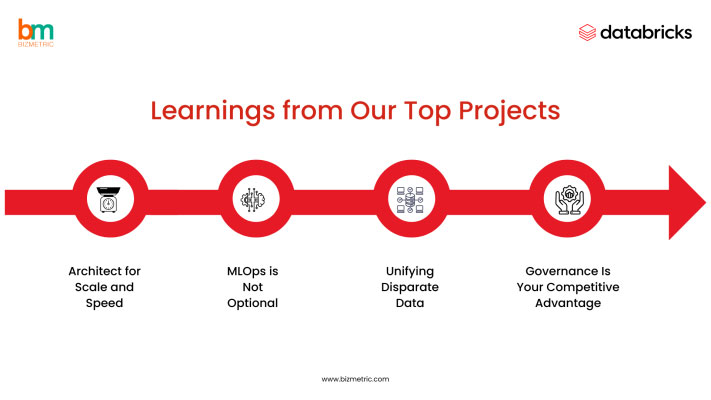 bm
BIZMETRIC

databricks

Learnings from Our Top Projects

Architect for Scale and Speed

MLOps is Not Optional

Unifying Disparate Data

Governance Is Your Competitive Advantage

www.bizmetric.com